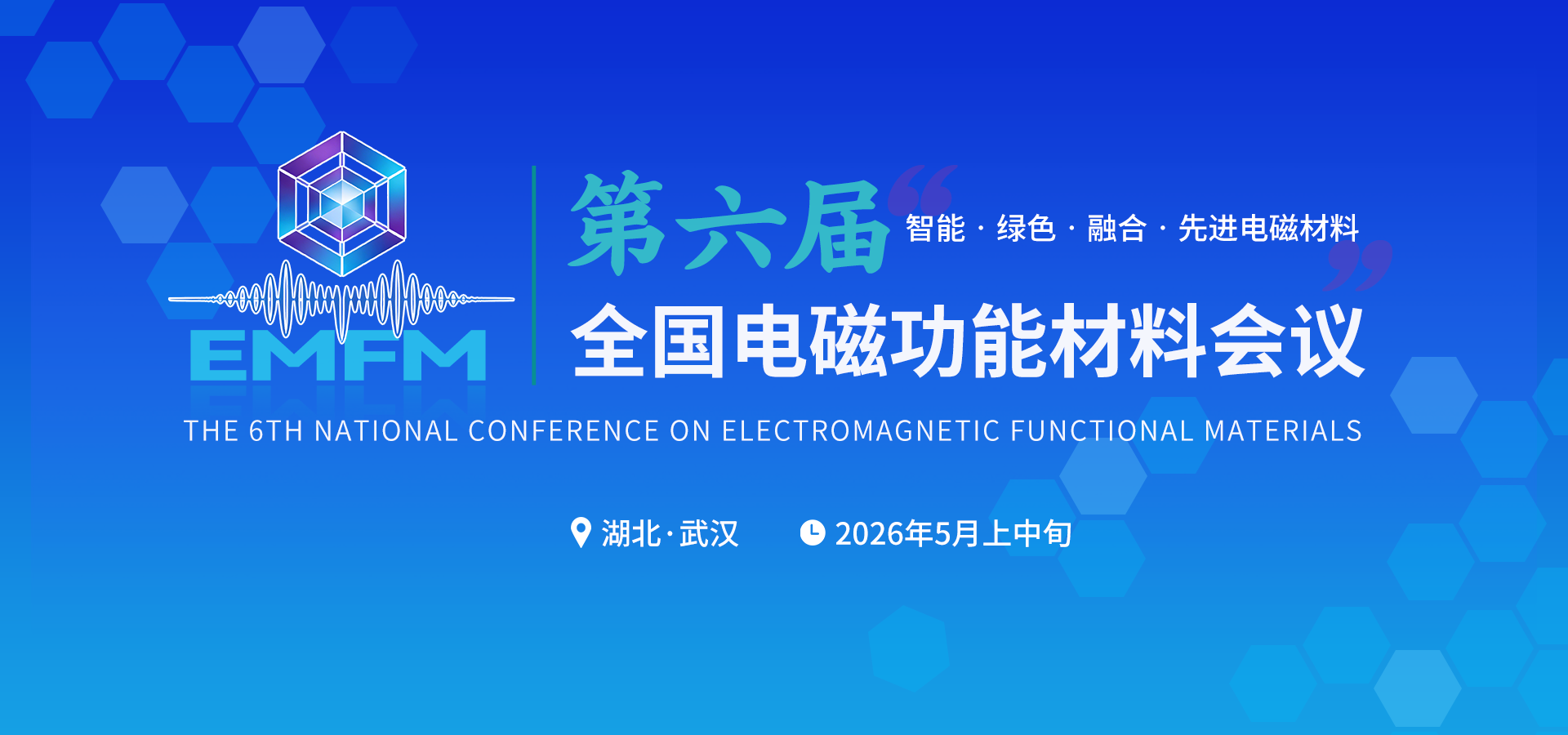 EMFM

第六届 “智能 · 绿色 · 融合 · 先进电磁材料”

全国电磁功能材料会议

THE 6TH NATIONAL CONFERENCE ON ELECTROMAGNETIC FUNCTIONAL MATERIALS

湖北·武汉 2026年5月上中旬